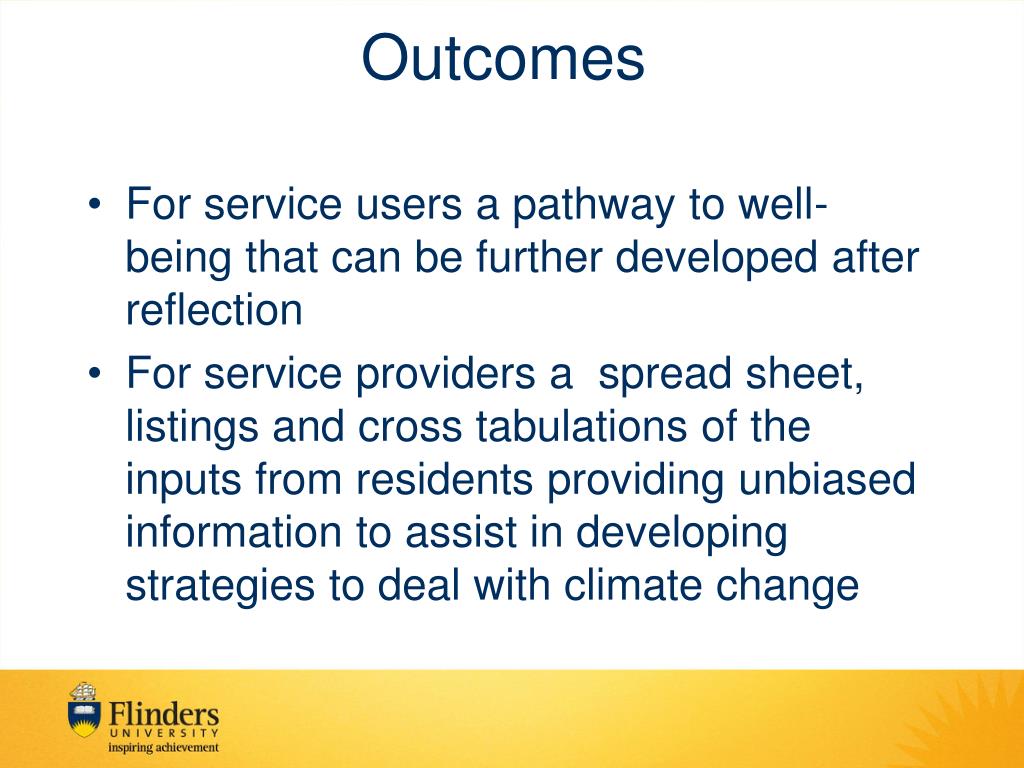 Outcomes

• For service users a pathway to well-being that can be further developed after reflection
• For service providers a spread sheet, listings and cross tabulations of the inputs from residents providing unbiased information to assist in developing strategies to deal with climate change

Flinders
UNIVERSITY
inspiring achievement